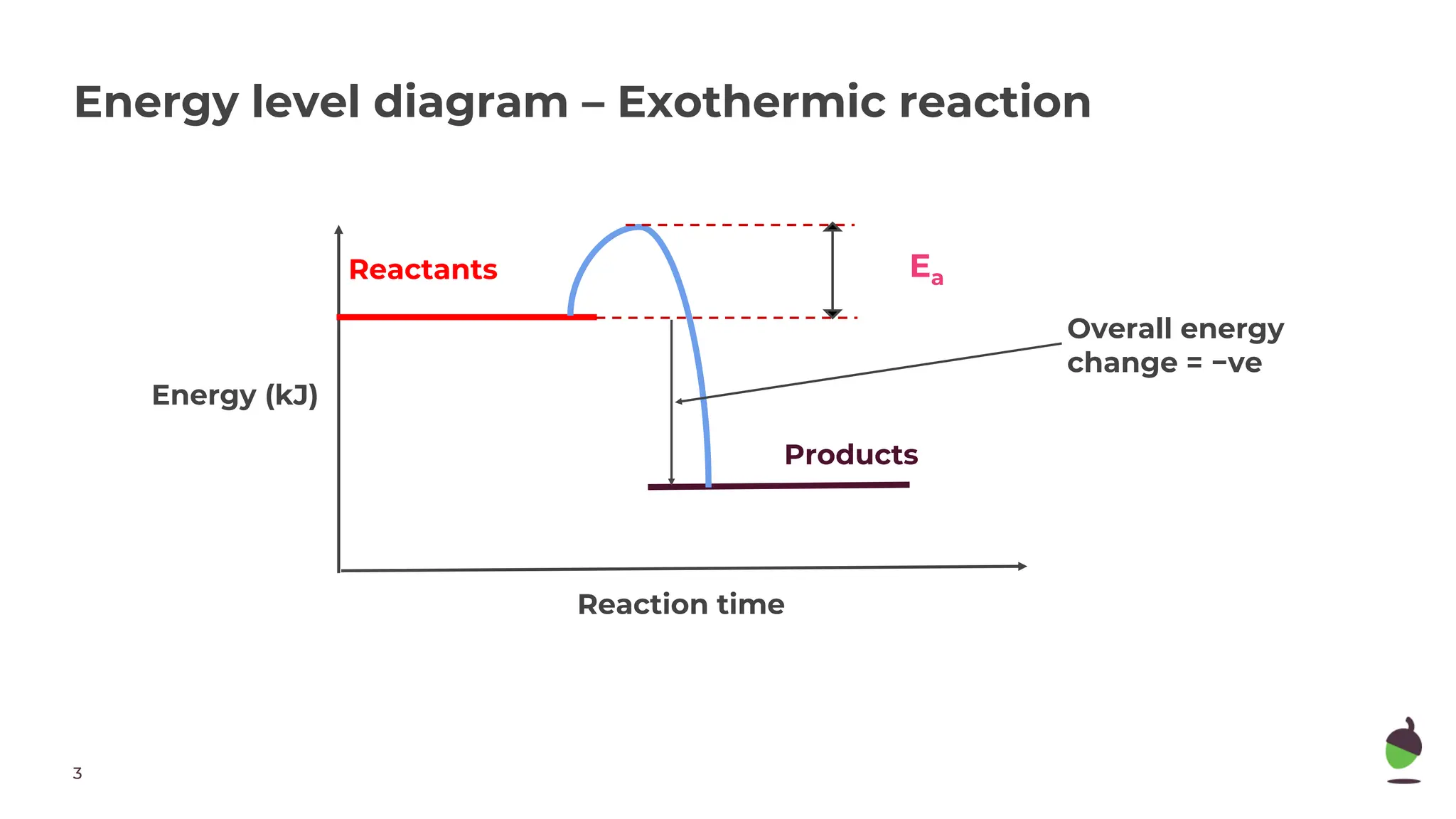 Energy level diagram – Exothermic reaction

Reactants

$E_a$

Overall energy change = −ve

Energy (kJ)

Products

Reaction time

3